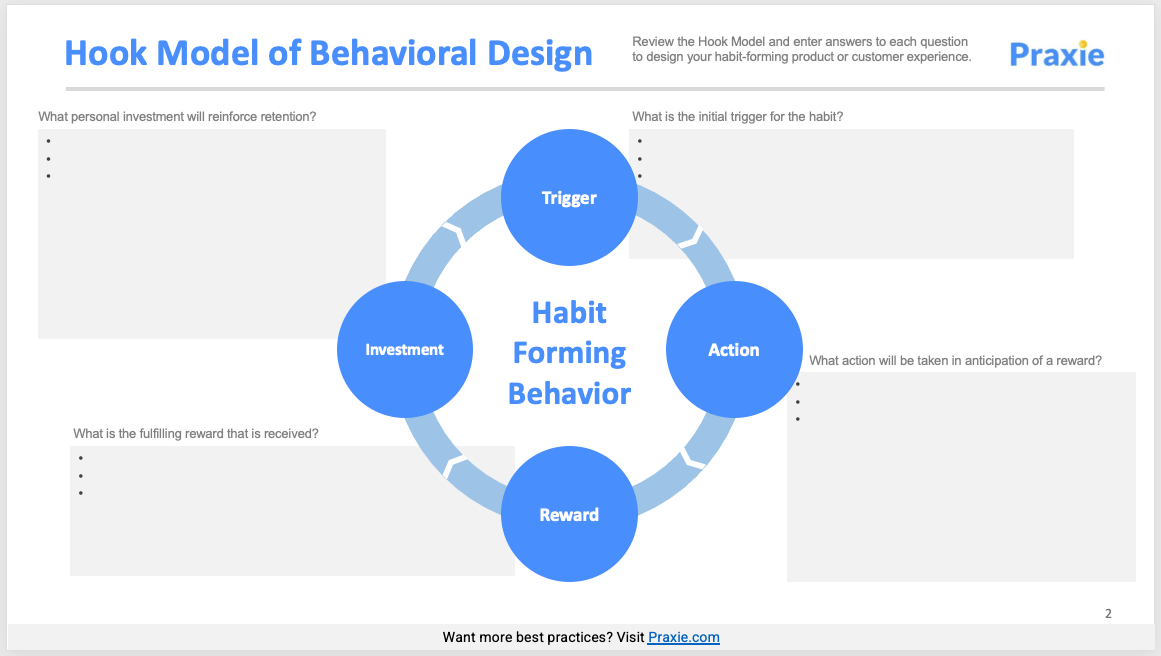 Hook Model of Behavioral Design

Review the Hook Model and enter answers to each question to design your habit-forming product or customer experience.

Praxie

What personal investment will reinforce retention?

•
•
•

What is the initial trigger for the habit?

•
•
•

Trigger

Investment

Habit Forming Behavior

Action

Reward

What action will be taken in anticipation of a reward?

•
•
•

What is the fulfilling reward that is received?

•
•
•

2

Want more best practices? Visit Praxie.com